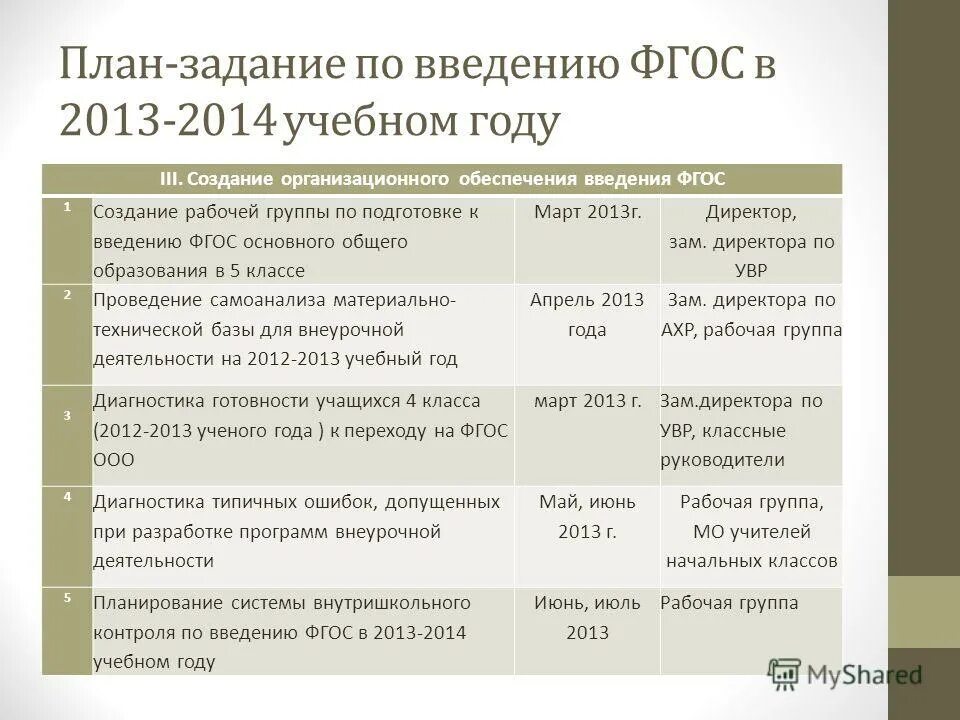 План-задание по введению ФГОС в 2013-2014 учебном году

| III. Создание организационного обеспечения введения ФГОС | | | |
|---|---|---|---|
| 1 | Создание рабочей группы по подготовке к введению ФГОС основного общего образования в 5 классе | Март 2013г. | Директор, зам. директора по УВР |
| 2 | Проведение самоанализа материально-технической базы для внеурочной деятельности на 2012-2013 учебный год | Апрель 2013 года | Зам. директора по АХР, рабочая группа |
| 3 | Диагностика готовности учащихся 4 класса (2012-2013 ученого года ) к переходу на ФГОС ООО | март 2013 г. | Зам.директора по УВР, классные руководители |
| 4 | Диагностика типичных ошибок, допущенных при разработке программ внеурочной деятельности | Май, июнь 2013 г. | Рабочая группа, МО учителей начальных классов |
| 5 | Планирование системы внутришкольного контроля по введению ФГОС в 2013-2014 учебном году | Июнь, июль 2013 | Рабочая группа |

MyShared